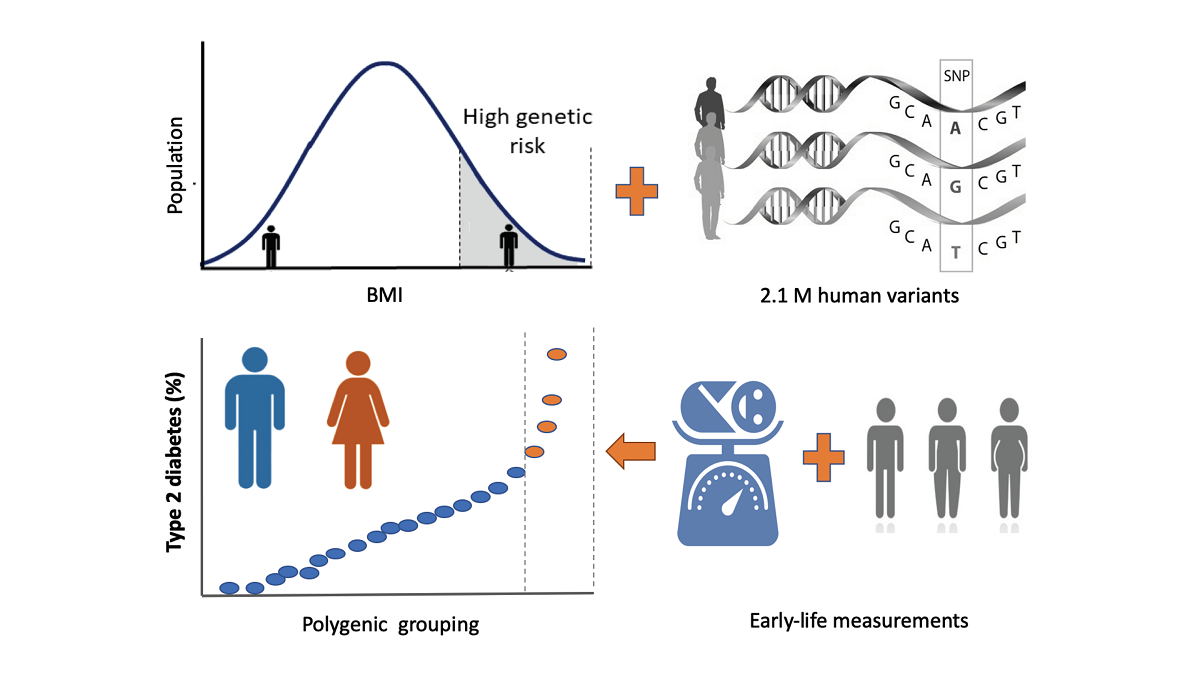 Population

High genetic risk

BMI

SNP

G C A A C G T

G C A G C G T

G C A T C G T

2.1 M human variants

Type 2 diabetes (%)

Polygenic grouping

Early-life measurements